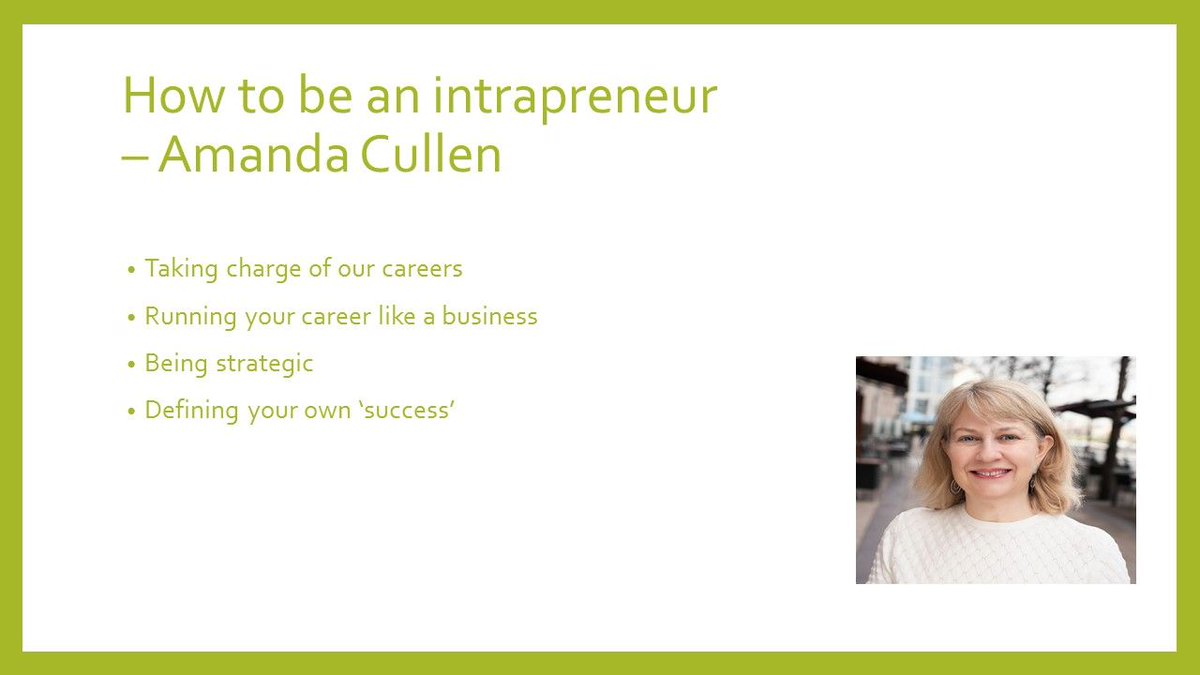 How to be an intrapreneur – Amanda Cullen

• Taking charge of our careers
• Running your career like a business
• Being strategic
• Defining your own ‘success’